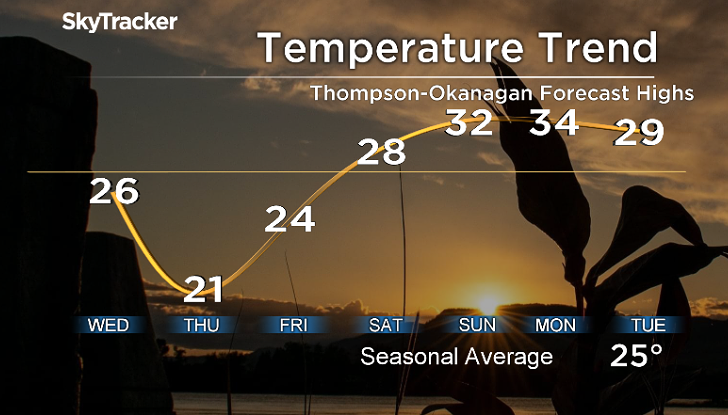 SkyTracker

Temperature Trend

Thompson-Okanagan Forecast Highs

26 21 24 28 32 34 29

WED THU FRI SAT SUN MON TUE

Seasonal Average 25°